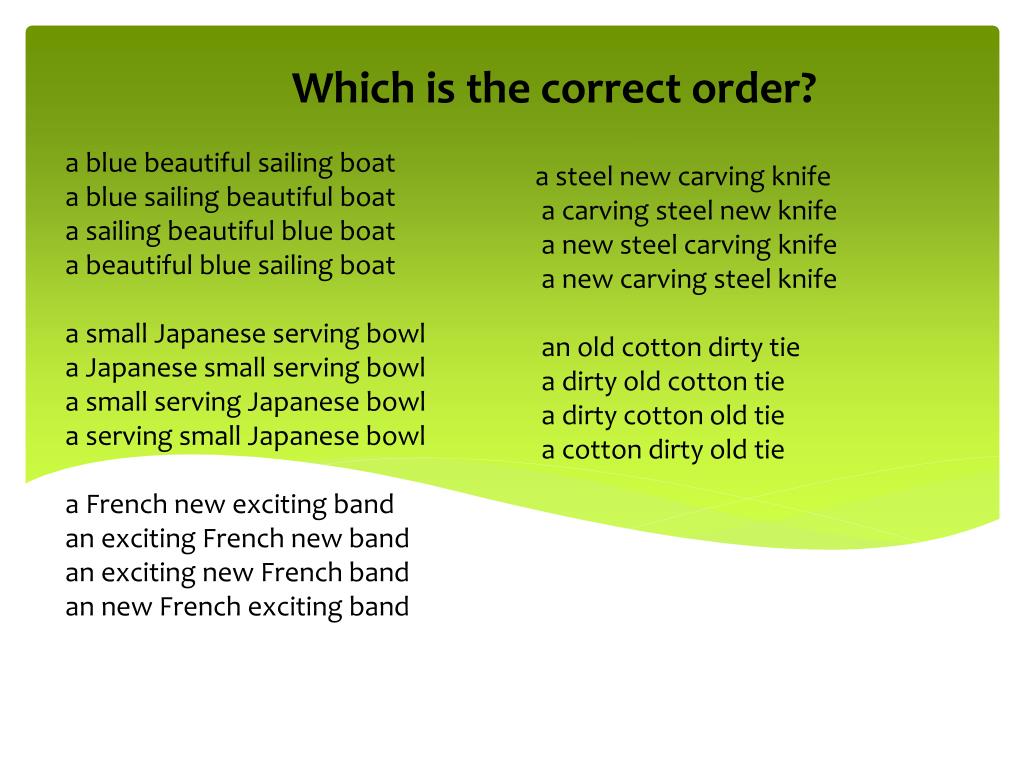 Which is the correct order?

a blue beautiful sailing boat
a blue sailing beautiful boat
a sailing beautiful blue boat
a beautiful blue sailing boat

a small Japanese serving bowl
a Japanese small serving bowl
a small serving Japanese bowl
a serving small Japanese bowl

a French new exciting band
an exciting French new band
an exciting new French band
an new French exciting band

a steel new carving knife
a carving steel new knife
a new steel carving knife
a new carving steel knife

an old cotton dirty tie
a dirty old cotton tie
a dirty cotton old tie
a cotton dirty old tie